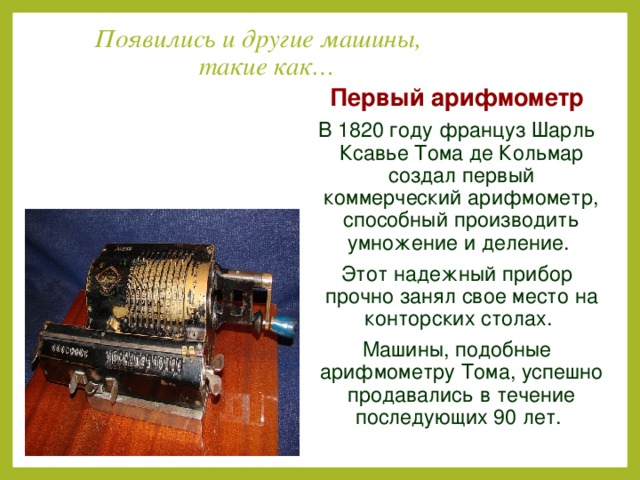 Появились и другие машины, такие как…

Первый арифмометр

В 1820 году француз Шарль Ксавье Тома де Кольмар создал первый коммерческий арифмометр, способный производить умножение и деление.

Этот надежный прибор прочно занял свое место на конторских столах.

Машины, подобные арифмометру Тома, успешно продавались в течение последующих 90 лет.